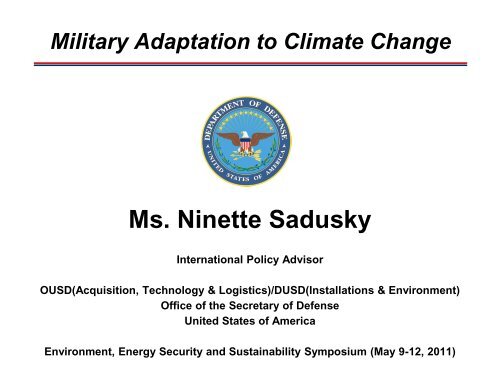 Military Adaptation to Climate Change

DEPARTMENT OF DEFENSE
UNITED STATES OF AMERICA

Ms. Ninette Sadusky

International Policy Advisor

OUSD(Acquisition, Technology & Logistics)/DUSD(Installations & Environment)
Office of the Secretary of Defense
United States of America

Environment, Energy Security and Sustainability Symposium (May 9-12, 2011)